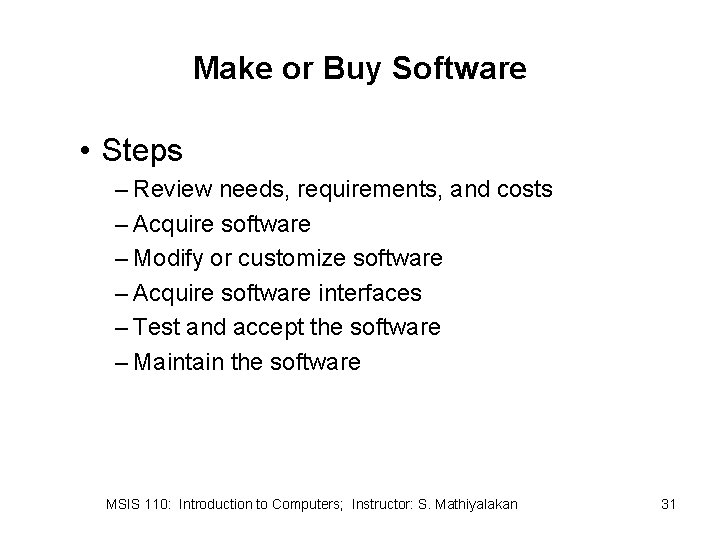 Make or Buy Software

• Steps
– Review needs, requirements, and costs
– Acquire software
– Modify or customize software
– Acquire software interfaces
– Test and accept the software
– Maintain the software

MSIS 110: Introduction to Computers; Instructor: S. Mathiyalakan

31